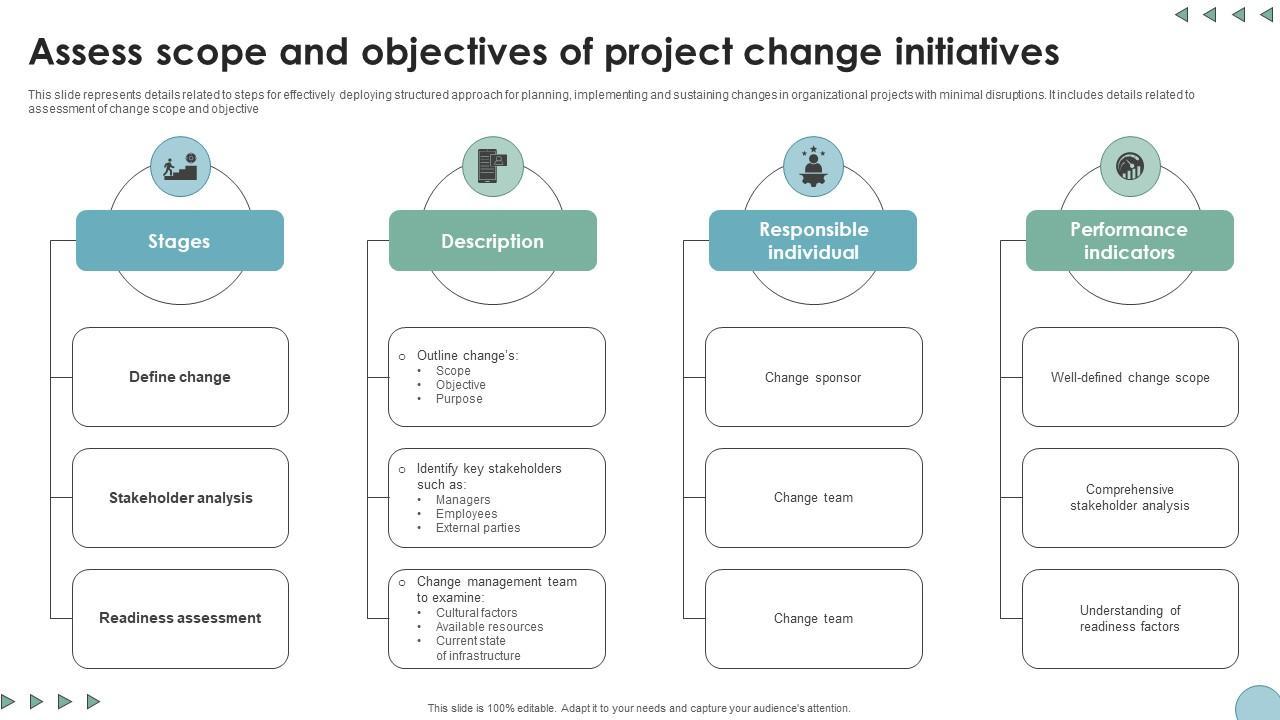 Assess scope and objectives of project change initiatives

This slide represents details related to steps for effectively deploying structured approach for planning, implementing and sustaining changes in organizational projects with minimal disruptions. It includes details related to assessment of change scope and objective

Stages

Define change

Stakeholder analysis

Readiness assessment

Description

○ Outline change's:
• Scope
• Objective
• Purpose

○ Identify key stakeholders such as:
• Managers
• Employees
• External parties

○ Change management team to examine:
• Cultural factors
• Available resources
• Current state of infrastructure

Responsible individual

Change sponsor

Change team

Change team

Performance indicators

Well-defined change scope

Comprehensive stakeholder analysis

Understanding of readiness factors

This slide is 100% editable. Adapt it to your needs and capture your audience's attention.